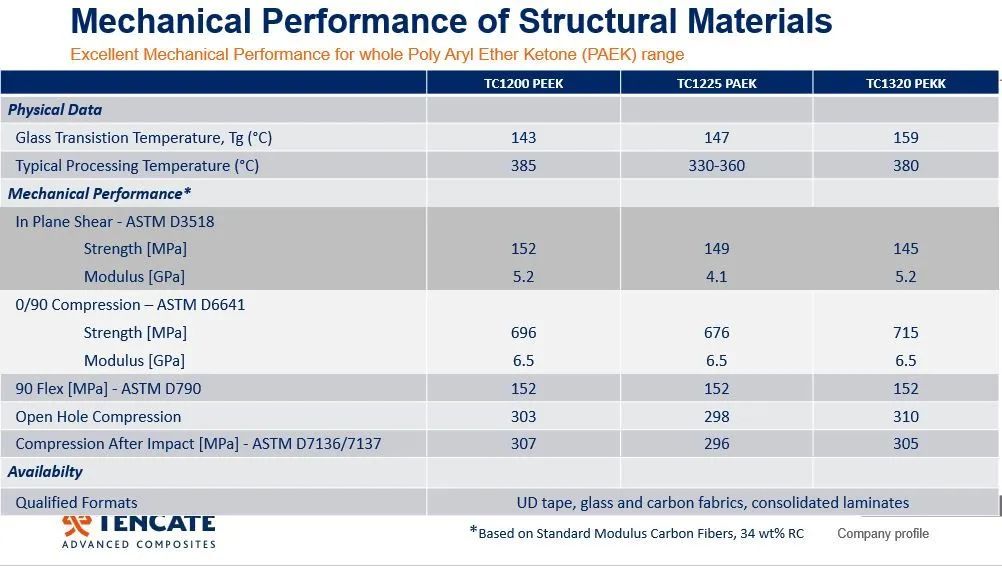 Mechanical Performance of Structural Materials

Excellent Mechanical Performance for whole Poly Aryl Ether Ketone (PAEK) range

| | TC1200 PEEK | TC1225 PAEK | TC1320 PEKK |
|---|---|---|---|
| Physical Data | | | |
| Glass Transistion Temperature, Tg (°C) | 143 | 147 | 159 |
| Typical Processing Temperature (°C) | 385 | 330-360 | 380 |
| Mechanical Performance* | | | |
| In Plane Shear - ASTM D3518 | | | |
| Strength [MPa] | 152 | 149 | 145 |
| Modulus [GPa] | 5.2 | 4.1 | 5.2 |
| 0/90 Compression – ASTM D6641 | | | |
| Strength [MPa] | 696 | 676 | 715 |
| Modulus [GPa] | 6.5 | 6.5 | 6.5 |
| 90 Flex [MPa] - ASTM D790 | 152 | 152 | 152 |
| Open Hole Compression | 303 | 298 | 310 |
| Compression After Impact [MPa] - ASTM D7136/7137 | 307 | 296 | 305 |
| Availabilty | | | |
| Qualified Formats | UD tape, glass and carbon fabrics, consolidated laminates | | |

TENCATE
ADVANCED COMPOSITES

*Based on Standard Modulus Carbon Fibers, 34 wt% RC

Company profile